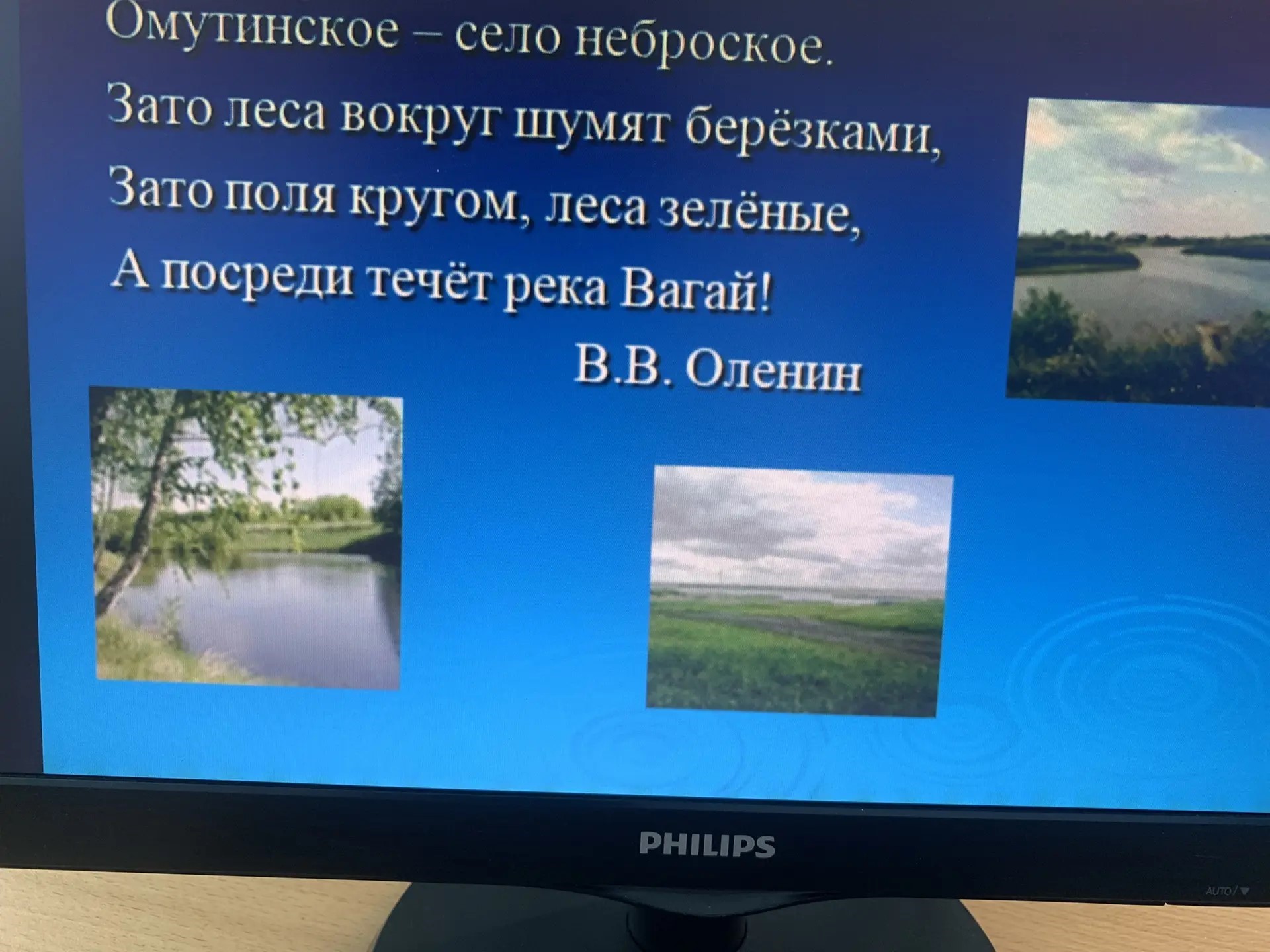 Омутинское – село неброское.
Зато леса вокруг шумят берёзками,
Зато поля кругом, леса зелёные,
А посреди течёт река Вагай!

В.В. Оленин

PHILIPS

AUTO/▼